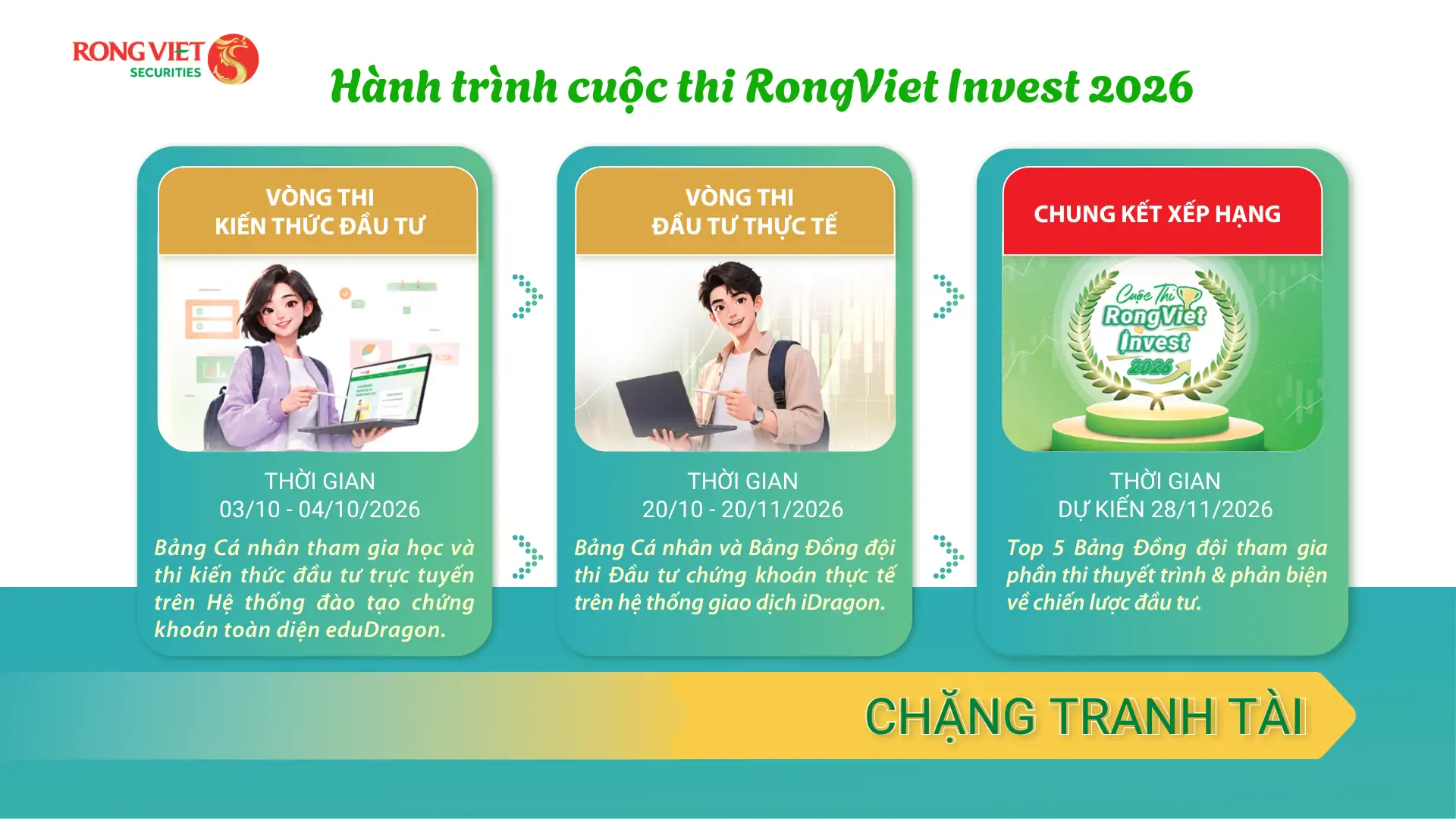 RONG VIET SECURITIES

Hành trình cuộc thi RongViet Invest 2026

VÒNG THI
KIẾN THỨC ĐẦU TƯ

THỜI GIAN
03/10 - 04/10/2026

Bảng Cá nhân tham gia học và thi kiến thức đầu tư trực tuyến trên Hệ thống đào tạo chứng khoán toàn diện eduDragon.

VÒNG THI
ĐẦU TƯ THỰC TẾ

THỜI GIAN
20/10 - 20/11/2026

Bảng Cá nhân và Bảng Đồng đội thi Đầu tư chứng khoán thực tế trên hệ thống giao dịch iDragon.

CHUNG KẾT XẾP HẠNG

Cuộc Thi RongViet Invest 2026

THỜI GIAN
DỰ KIẾN 28/11/2026

Top 5 Bảng Đồng đội tham gia phần thi thuyết trình & phản biện về chiến lược đầu tư.

CHẶNG TRANH TÀI